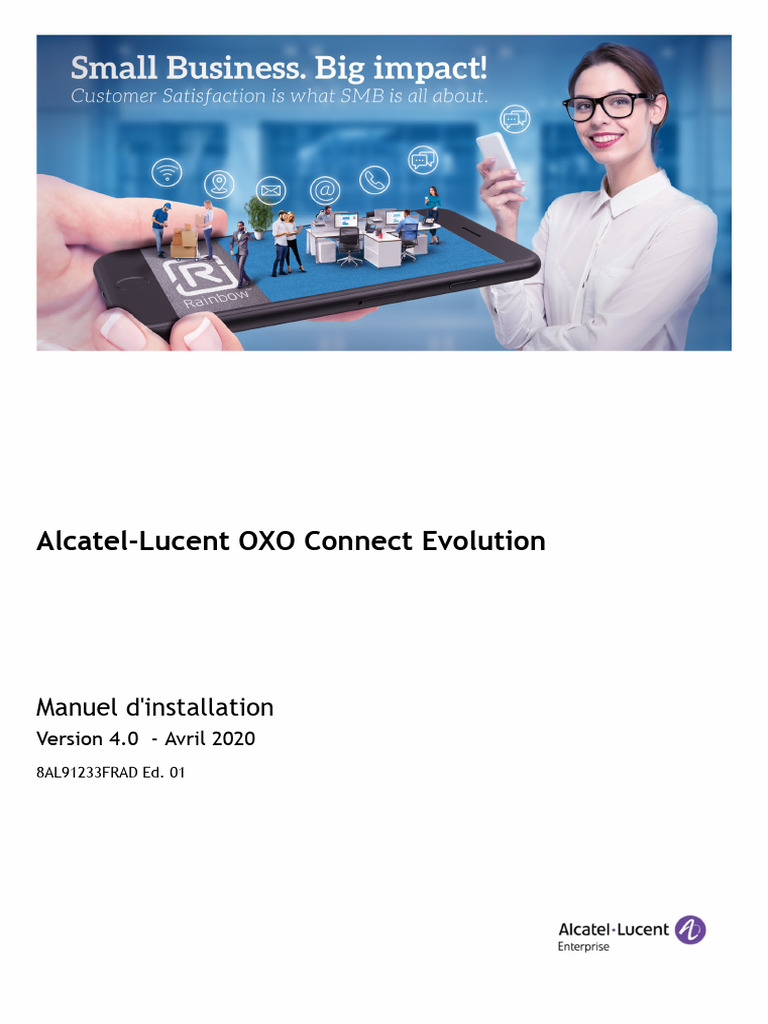 Small Business. Big impact!
Customer Satisfaction is what SMB is all about.

Rainbow

Alcatel-Lucent OXO Connect Evolution

Manuel d'installation
Version 4.0 - Avril 2020
8AL91233FRAD Ed. 01

Alcatel·Lucent
Enterprise